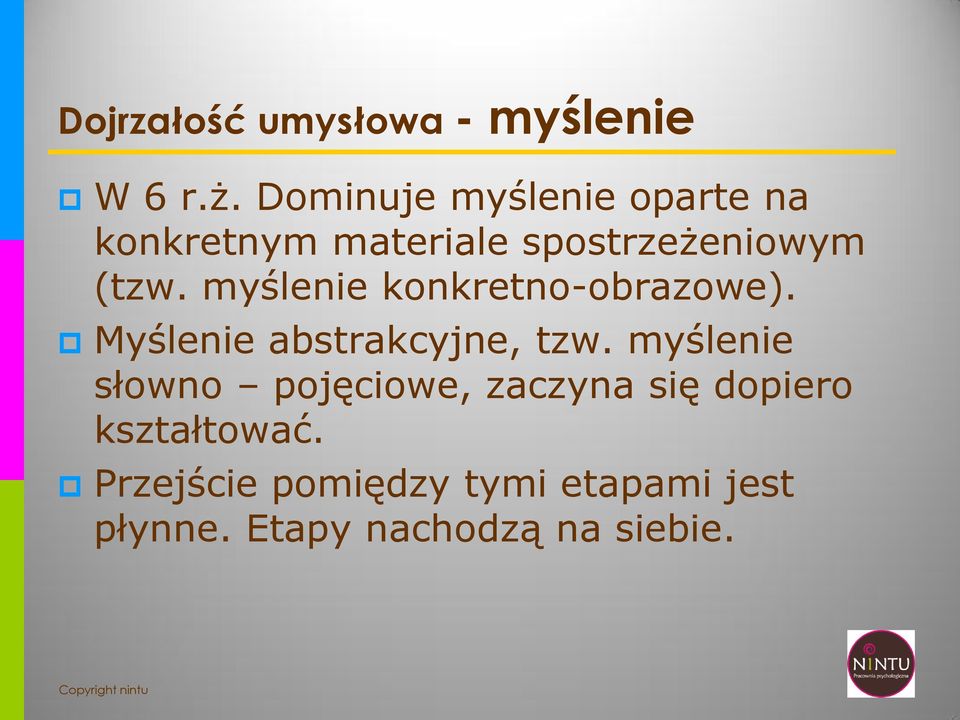 Dojrzałość umysłowa - myślenie

W 6 r.ż. Dominuje myślenie oparte na konkretnym materiale spostrzeżeniowym (tzw. myślenie konkretno-obrazowe).

Myślenie abstrakcyjne, tzw. myślenie słowno – pojęciowe, zaczyna się dopiero kształtować.

Przejście pomiędzy tymi etapami jest płynne. Etapy nachodzą na siebie.

Copyright nintu

NINTU
Pracownia psychologiczna